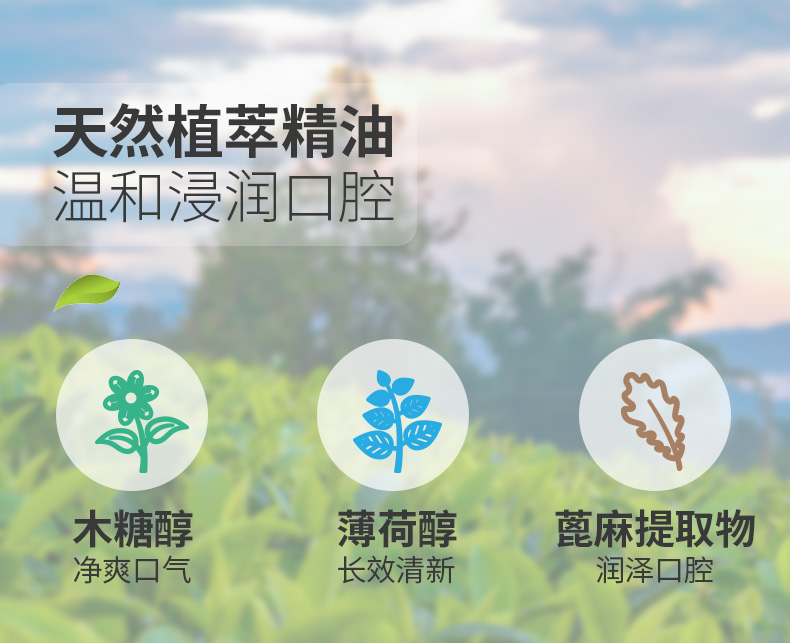 天然植萃精油
温和浸润口腔

木糖醇
净爽口气

薄荷醇
长效清新

蓖麻提取物
润泽口腔